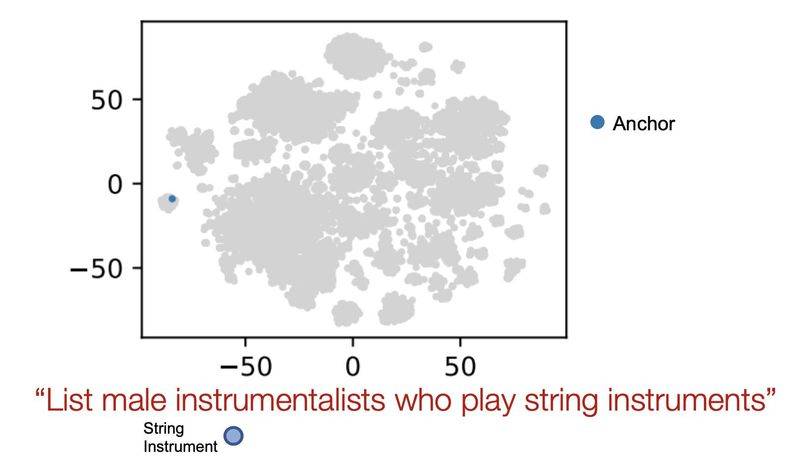 50
0
−50
−50
0
50

Anchor

“List male instrumentalists who play string instruments”

String Instrument